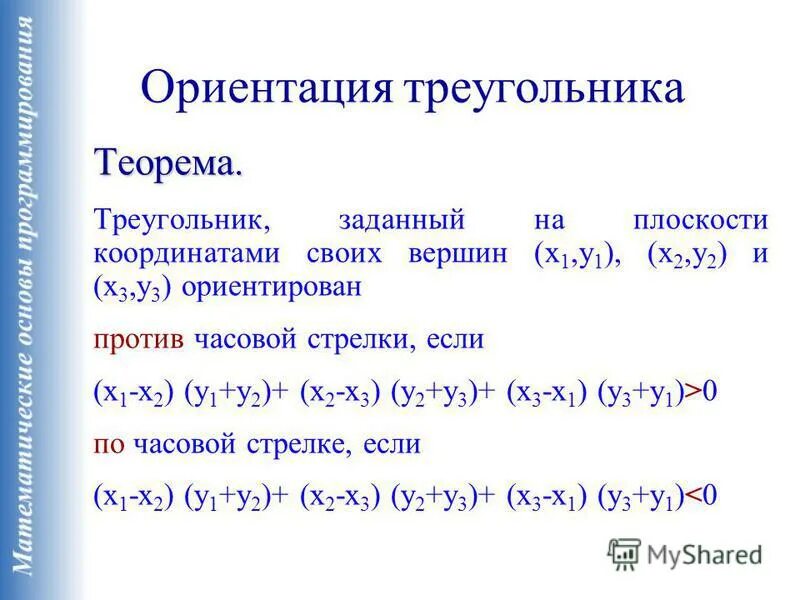 Математические основы программирования

Ориентация треугольника

Теорема.

Треугольник, заданный на плоскости координатами своих вершин $(x_1,y_1)$, $(x_2,y_2)$ и $(x_3,y_3)$ ориентирован

против часовой стрелки, если

$(x_1-x_2)(y_1+y_2)+(x_2-x_3)(y_2+y_3)+(x_3-x_1)(y_3+y_1)>0$

по часовой стрелке, если

$(x_1-x_2)(y_1+y_2)+(x_2-x_3)(y_2+y_3)+(x_3-x_1)(y_3+y_1)<0$

MyShared